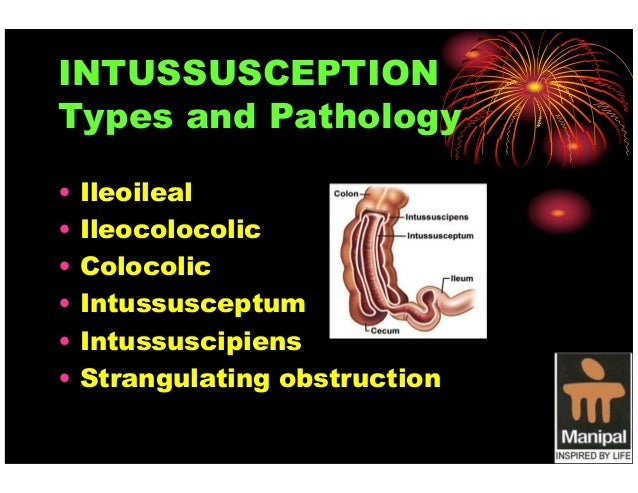 INTUSSUSCEPTION
Types and Pathology

• Ileoileal
• Ileocolocolic
• Colocolic
• Intussusceptum
• Intussuscipiens
• Strangulating obstruction

Colon
Intussuscipens
Intussusceptum
Ileum
Cecum

Manipal
INSPIRED BY LIFE